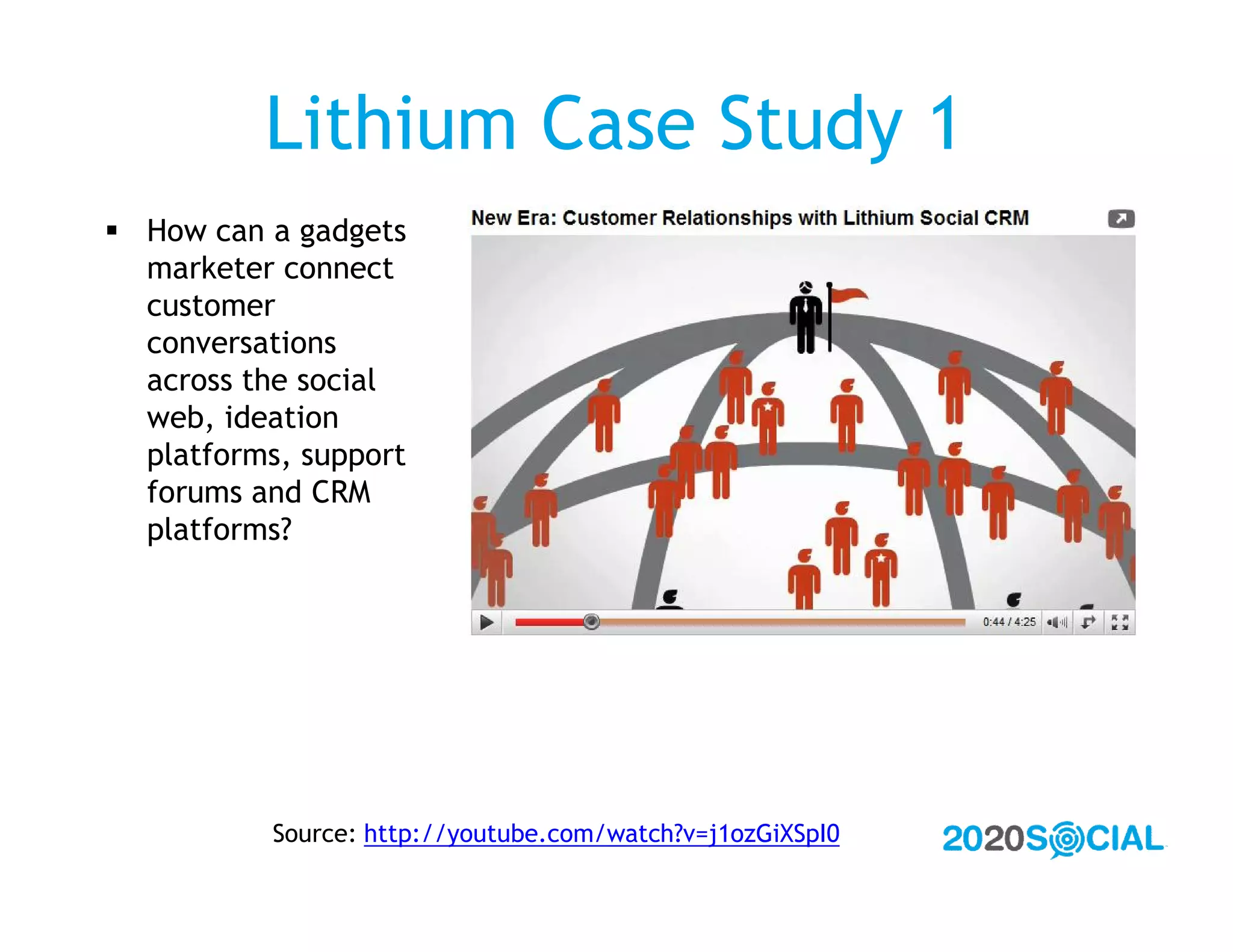 Lithium Case Study 1

▪ How can a gadgets marketer connect customer conversations across the social web, ideation platforms, support forums and CRM platforms?

New Era: Customer Relationships with Lithium Social CRM

0:44 / 4:25

Source: http://youtube.com/watch?v=j1ozGiXSpI0

2020SOCIAL